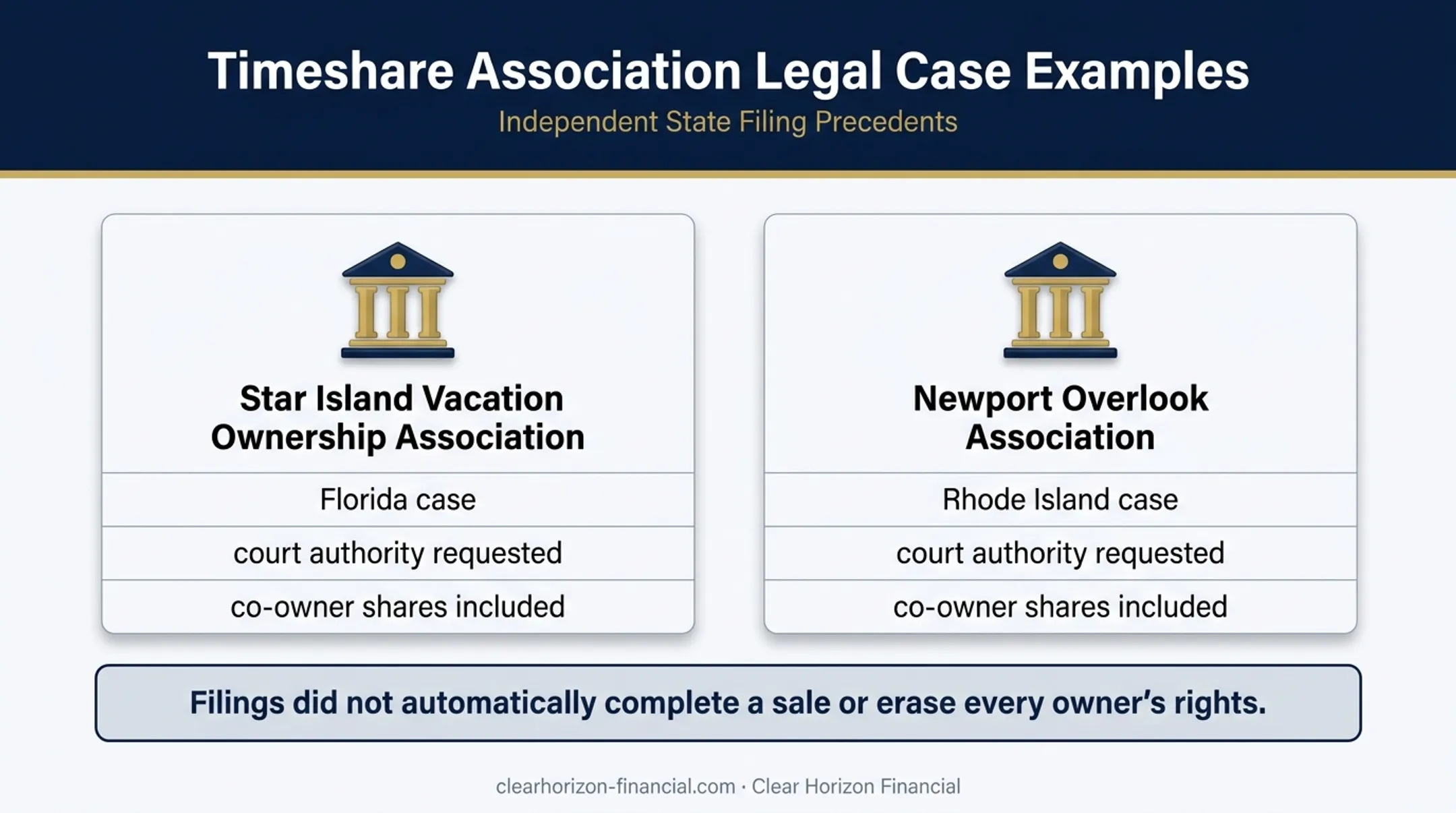 Timeshare Association Legal Case Examples

Independent State Filing Precedents

Star Island Vacation Ownership Association

Florida case

court authority requested

co-owner shares included

Newport Overlook Association

Rhode Island case

court authority requested

co-owner shares included

Filings did not automatically complete a sale or erase every owner's rights.

clearhorizon-financial.com · Clear Horizon Financial